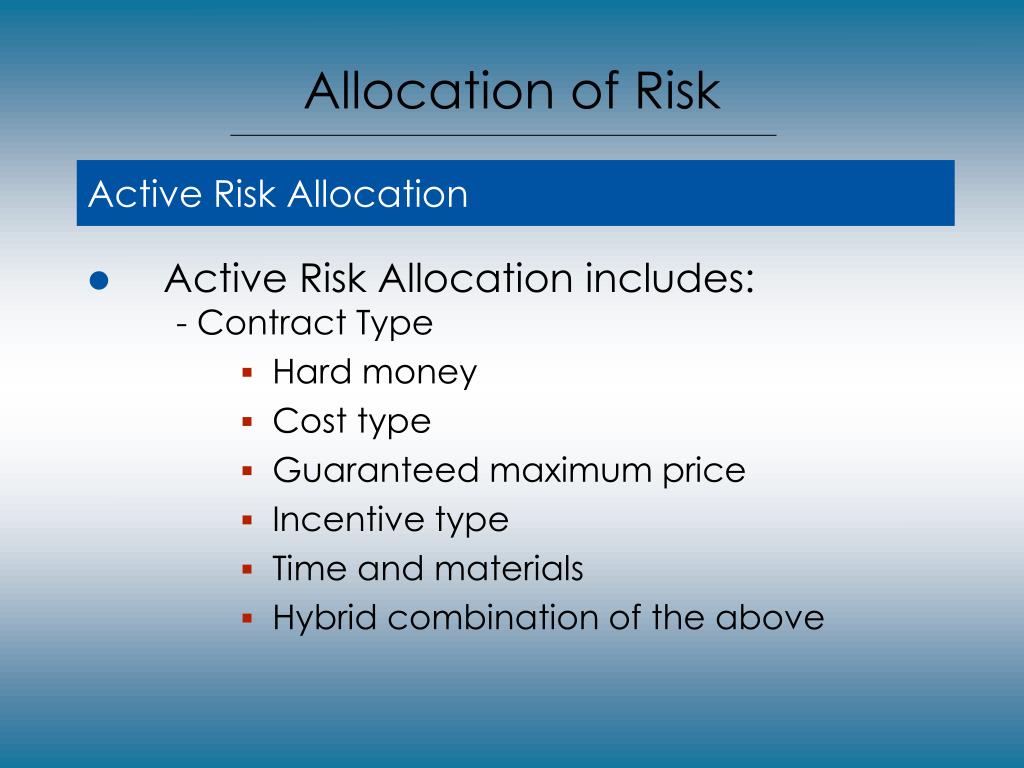 Allocation of Risk

Active Risk Allocation

● Active Risk Allocation includes:
- Contract Type
▪ Hard money
▪ Cost type
▪ Guaranteed maximum price
▪ Incentive type
▪ Time and materials
▪ Hybrid combination of the above